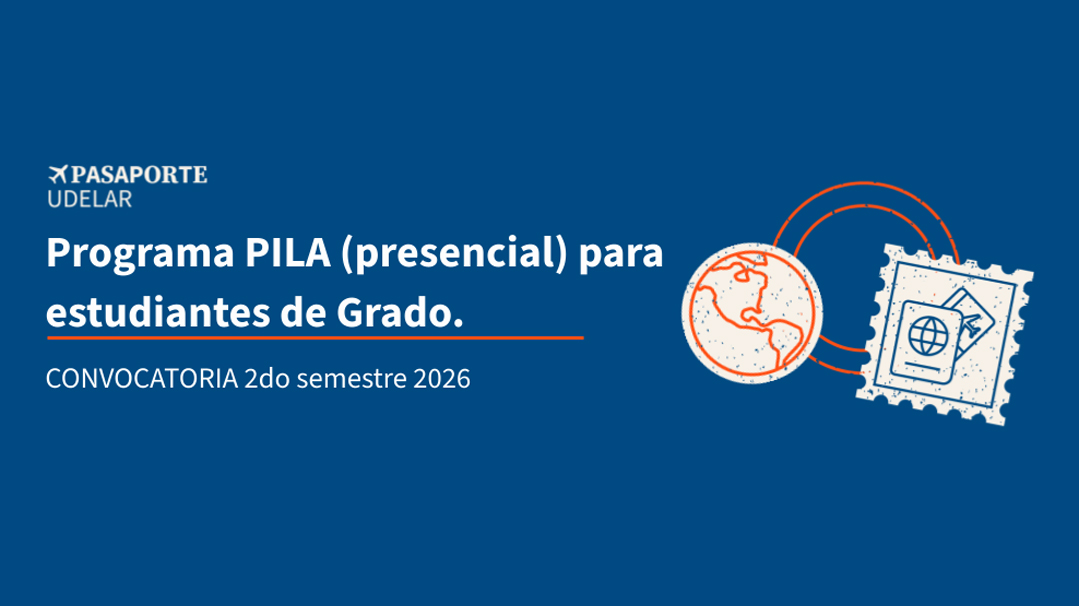 PASAPORTE
UDELAR

Programa PILA (presencial) para estudiantes de Grado.

CONVOCATORIA 2do semestre 2026